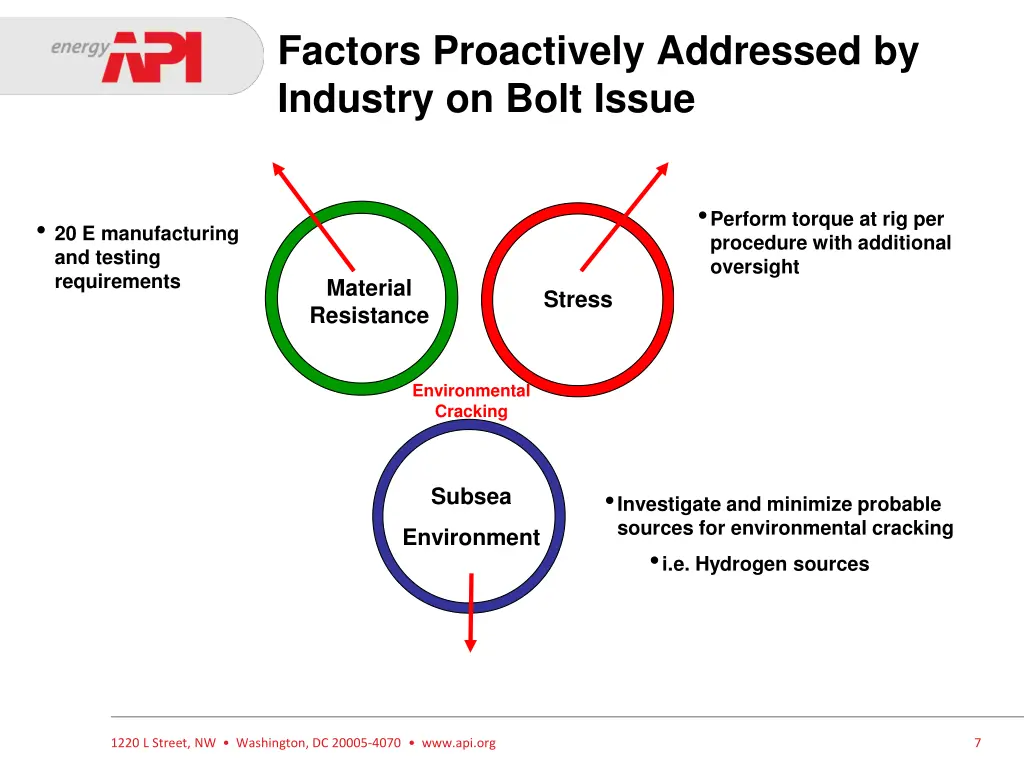 energy API

Factors Proactively Addressed by Industry on Bolt Issue

• 20 E manufacturing and testing requirements

Material Resistance

Stress

• Perform torque at rig per procedure with additional oversight

Environmental Cracking

Subsea Environment

• Investigate and minimize probable sources for environmental cracking

• i.e. Hydrogen sources

1220 L Street, NW • Washington, DC 20005-4070 • www.api.org

7